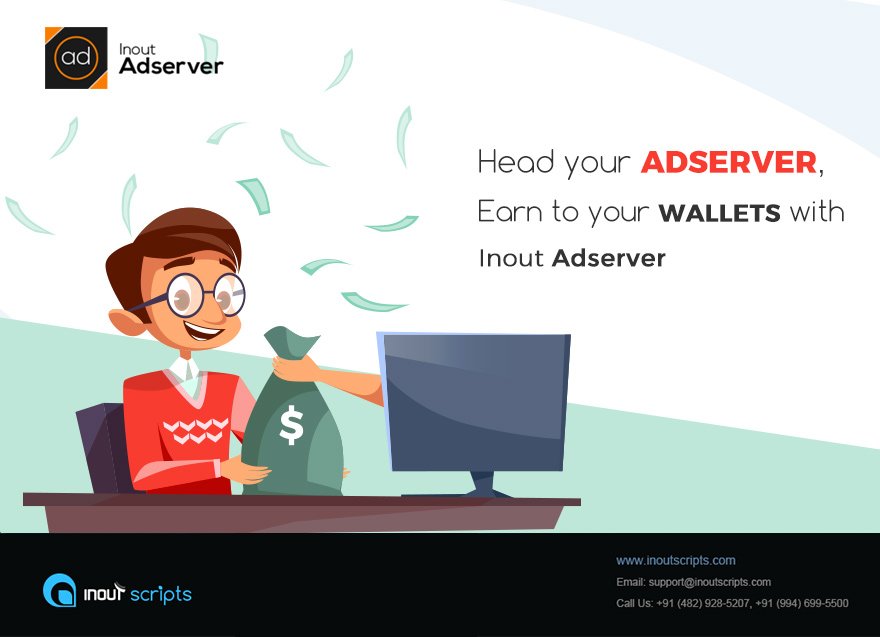 ad Inout Adserver

Head your ADSERVER, Earn to your WALLETS with Inout Adserver

$

inout scripts

www.inoutscripts.com
Email: support@inoutscripts.com
Call Us: +91 (482) 928-5207, +91 (994) 699-5500